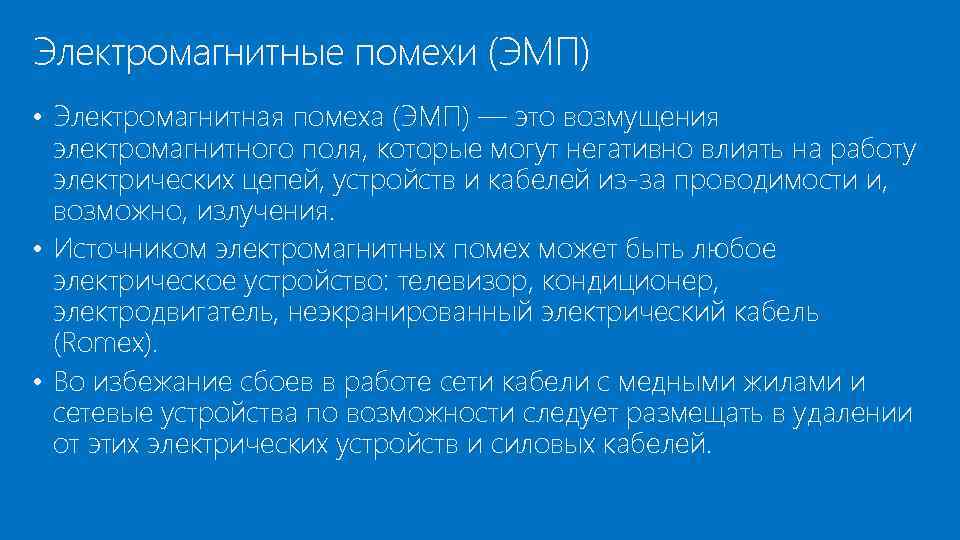 Электромагнитные помехи (ЭМП)

• Электромагнитная помеха (ЭМП) — это возмущения электромагнитного поля, которые могут негативно влиять на работу электрических цепей, устройств и кабелей из-за проводимости и, возможно, излучения.

• Источником электромагнитных помех может быть любое электрическое устройство: телевизор, кондиционер, электродвигатель, неэкранированный электрический кабель (Romex).

• Во избежание сбоев в работе сети кабели с медными жилами и сетевые устройства по возможности следует размещать в удалении от этих электрических устройств и силовых кабелей.